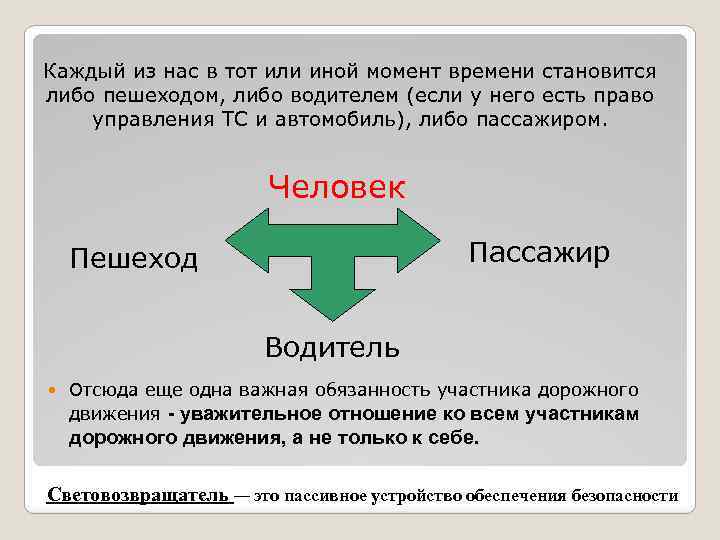 Каждый из нас в тот или иной момент времени становится либо пешеходом, либо водителем (если у него есть право управления ТС и автомобиль), либо пассажиром.

Человек

Пешеход

Пассажир

Водитель

Отсюда еще одна важная обязанность участника дорожного движения - уважительное отношение ко всем участникам дорожного движения, а не только к себе.

Световозвращатель — это пассивное устройство обеспечения безопасности